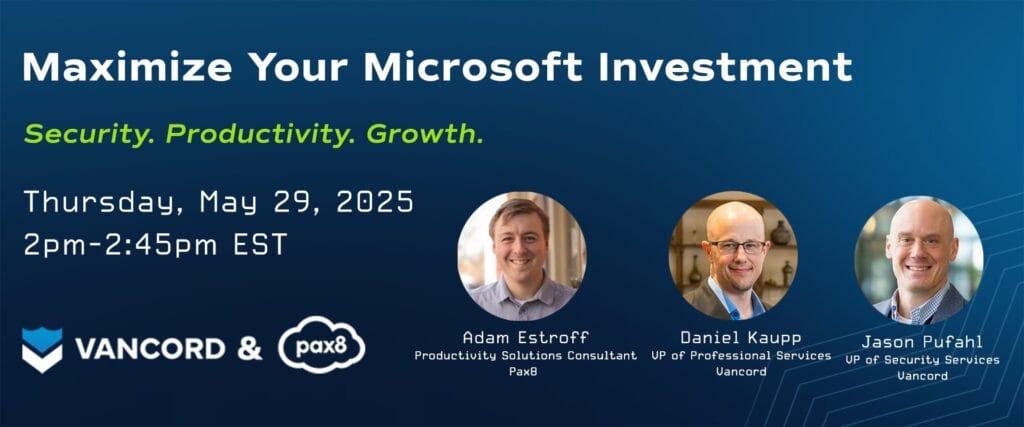 Maximize Your Microsoft Investment

Security. Productivity. Growth.

Thursday, May 29, 2025
2pm-2:45pm EST

VANCORD & pax8

Adam Estroff
Productivity Solutions Consultant
Pax8

Daniel Kaupp
VP of Professional Services
Vancord

Jason Pufahl
VP of Security Services
Vancord